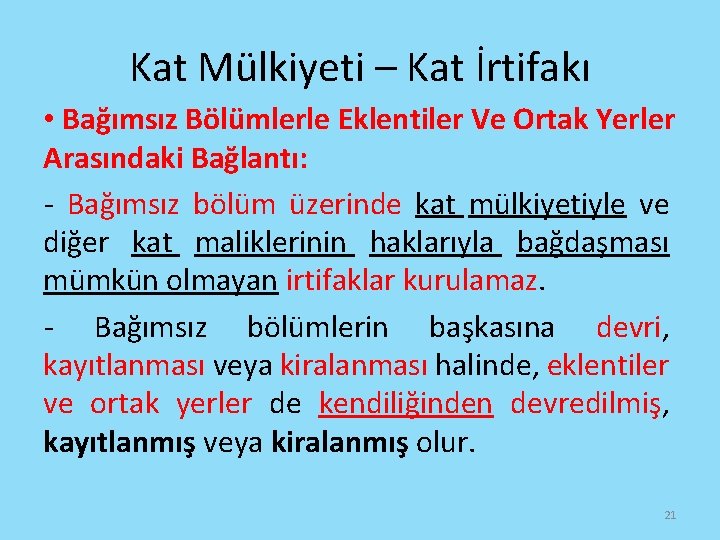 Kat Mülkiyeti – Kat İrtifakı

• Bağımsız Bölümlerle Eklentiler Ve Ortak Yerler Arasındaki Bağlantı:

- Bağımsız bölüm üzerinde kat mülkiyetiyle ve diğer kat maliklerinin haklarıyla bağdaşması mümkün olmayan irtifaklar kurulamaz.

- Bağımsız bölümlerin başkasına devri, kayıtlanması veya kiralanması halinde, eklentiler ve ortak yerler de kendiliğinden devredilmiş, kayıtlanmış veya kiralanmış olur.

21